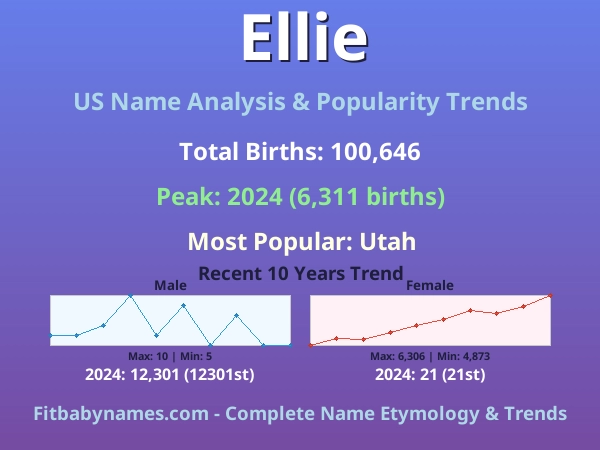 Ellie

US Name Analysis & Popularity Trends

Total Births: 100,646

Peak: 2024 (6,311 births)

Most Popular: Utah

Recent 10 Years Trend

Male

Max: 10 | Min: 5

2024: 12,301 (12301st)

Female

Max: 6,306 | Min: 4,873

2024: 21 (21st)

Fitbabynames.com - Complete Name Etymology & Trends